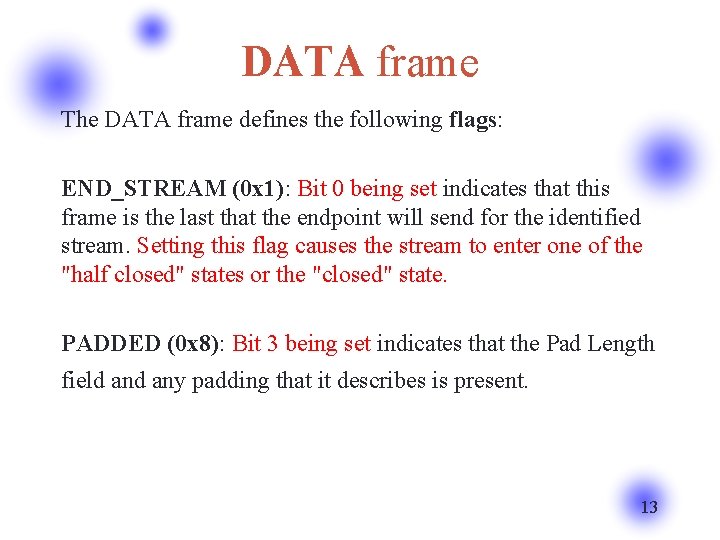 DATA frame

The DATA frame defines the following flags:

END_STREAM (0x1): Bit 0 being set indicates that this frame is the last that the endpoint will send for the identified stream. Setting this flag causes the stream to enter one of the "half closed" states or the "closed" state.

PADDED (0x8): Bit 3 being set indicates that the Pad Length field and any padding that it describes is present.

13